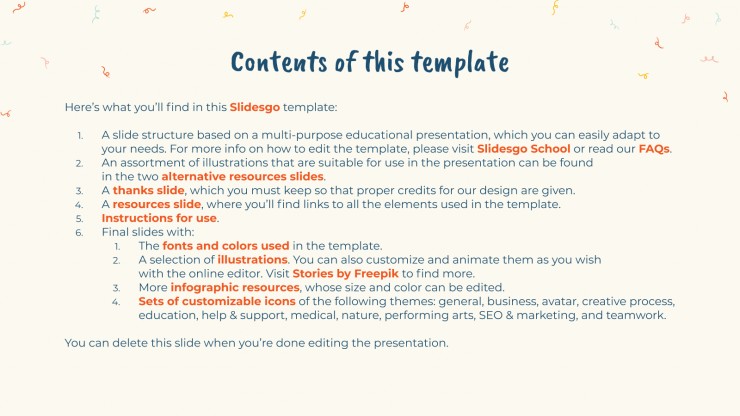 Contents of this template

Here's what you'll find in this Slidesgo template:

1. A slide structure based on a multi-purpose educational presentation, which you can easily adapt to your needs. For more info on how to edit the template, please visit Slidesgo School or read our FAQs.
2. An assortment of illustrations that are suitable for use in the presentation can be found in the two alternative resources slides.
3. A thanks slide, which you must keep so that proper credits for our design are given.
4. A resources slide, where you'll find links to all the elements used in the template.
5. Instructions for use.
6. Final slides with:
   1. The fonts and colors used in the template.
   2. A selection of illustrations. You can also customize and animate them as you wish with the online editor. Visit Stories by Freepik to find more.
   3. More infographic resources, whose size and color can be edited.
   4. Sets of customizable icons of the following themes: general, business, avatar, creative process, education, help & support, medical, nature, performing arts, SEO & marketing, and teamwork.

You can delete this slide when you're done editing the presentation.